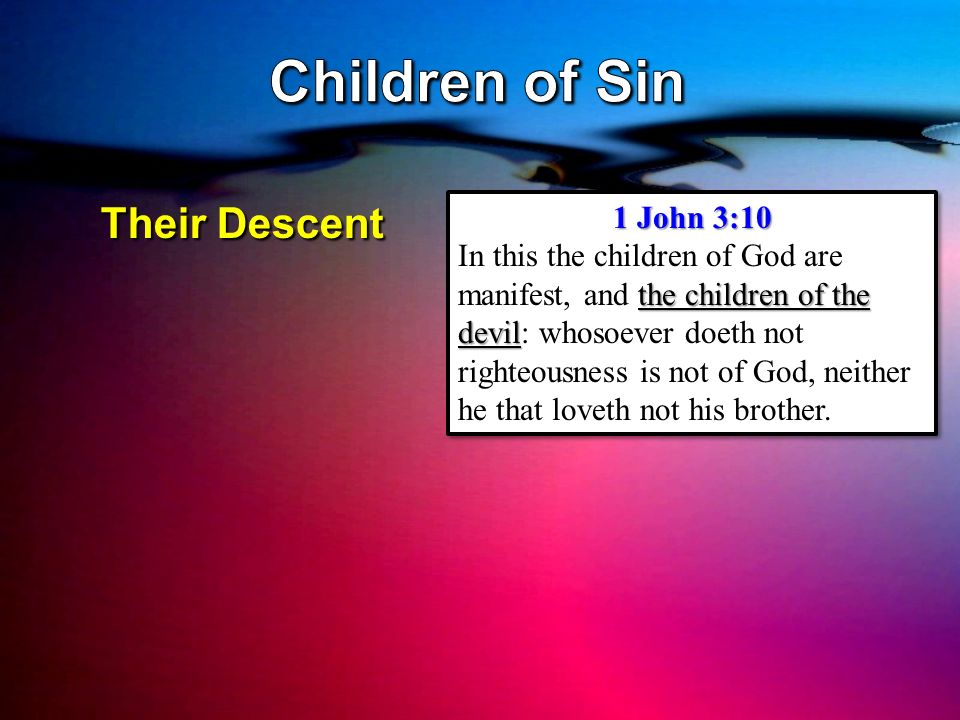 Children of Sin

Their Descent

1 John 3:10
In this the children of God are manifest, and the children of the devil: whosoever doeth not righteousness is not of God, neither he that loveth not his brother.